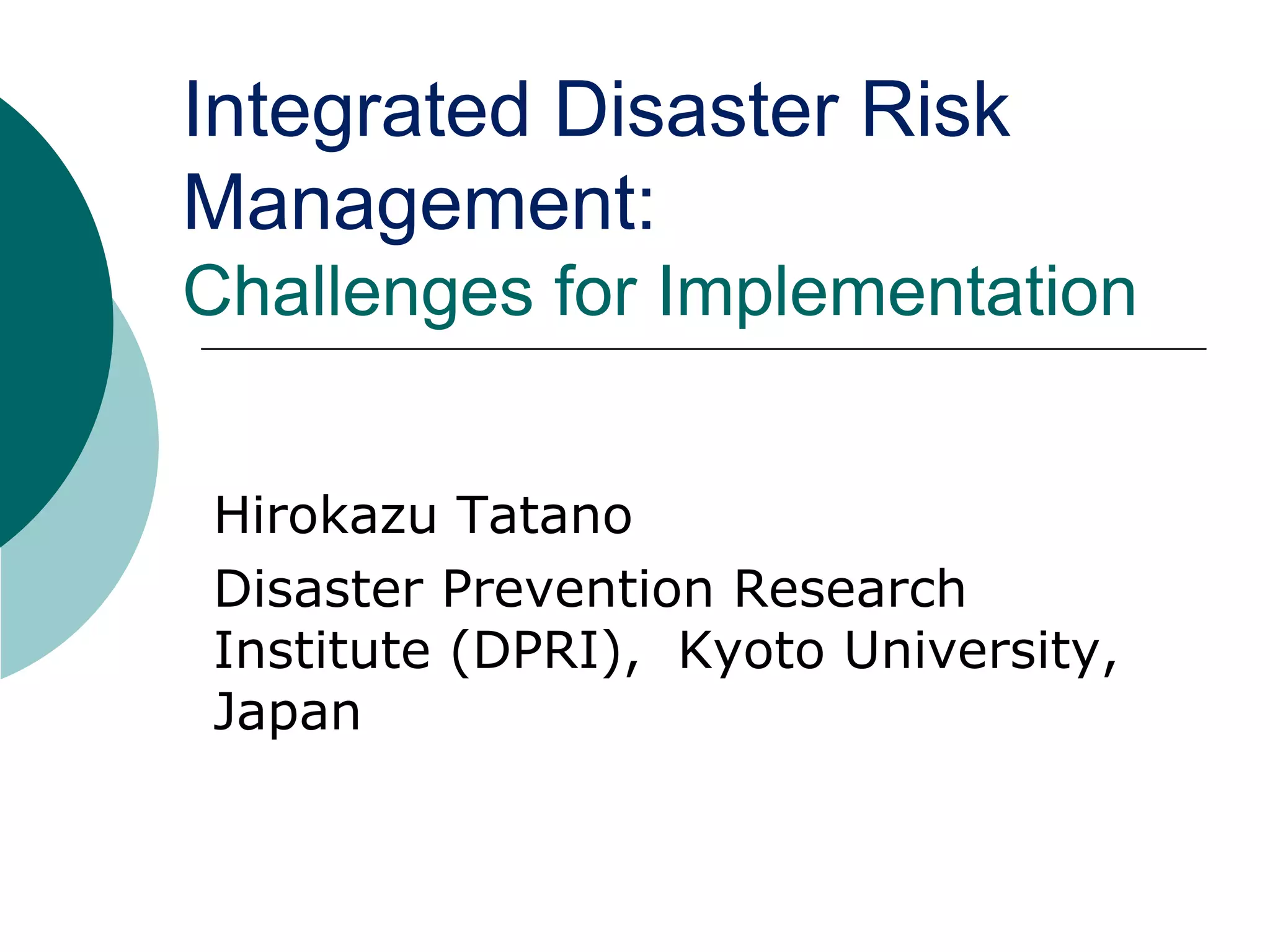 Integrated Disaster Risk Management:
Challenges for Implementation

Hirokazu Tatano

Disaster Prevention Research Institute (DPRI), Kyoto University, Japan